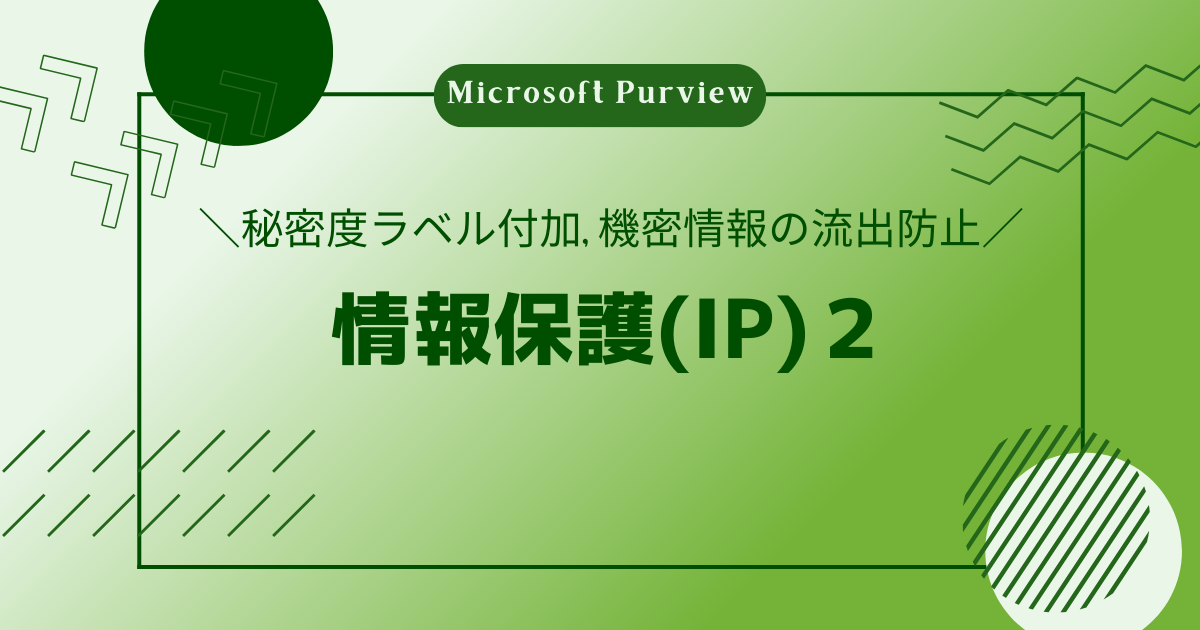 Microsoft Purview

＼秘密度ラベル付加, 機密情報の流出防止／

情報保護(IP) 2